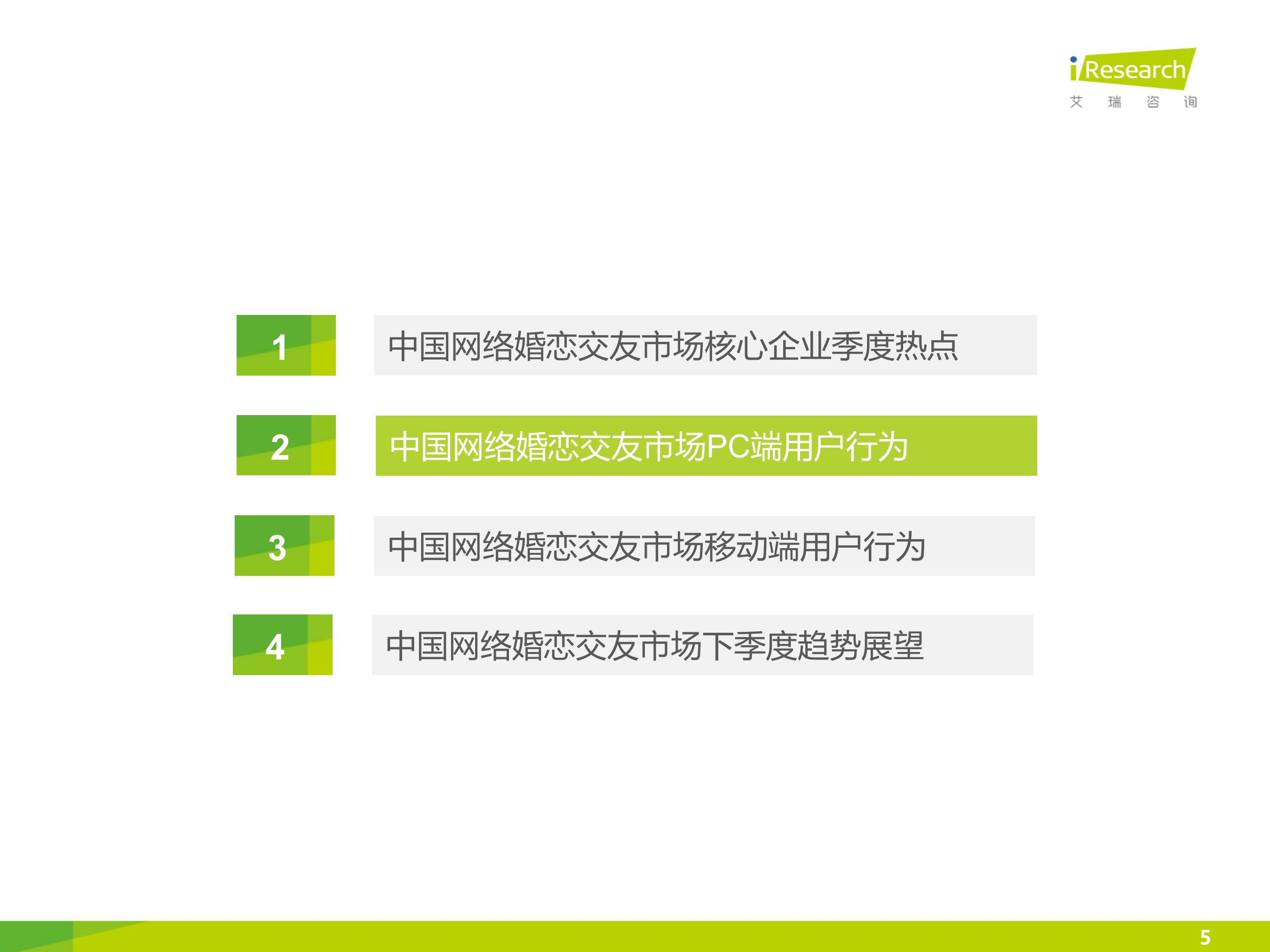 iResearch
艾 瑞 咨 询

1 中国网络婚恋交友市场核心企业季度热点

2 中国网络婚恋交友市场PC端用户行为

3 中国网络婚恋交友市场移动端用户行为

4 中国网络婚恋交友市场下季度趋势展望

5